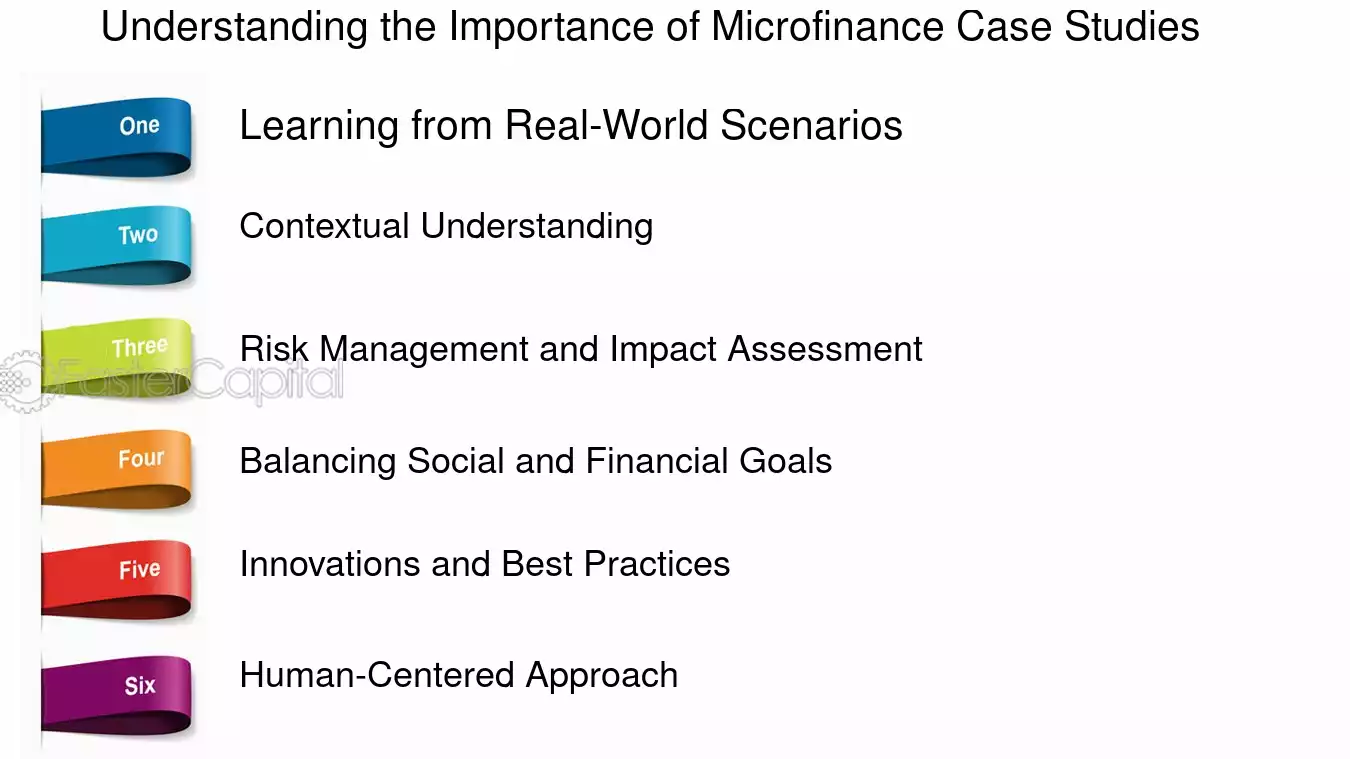 Understanding the Importance of Microfinance Case Studies

One
Learning from Real-World Scenarios

Two
Contextual Understanding

Three
Risk Management and Impact Assessment

Four
Balancing Social and Financial Goals

Five
Innovations and Best Practices

Six
Human-Centered Approach

FasterCapital